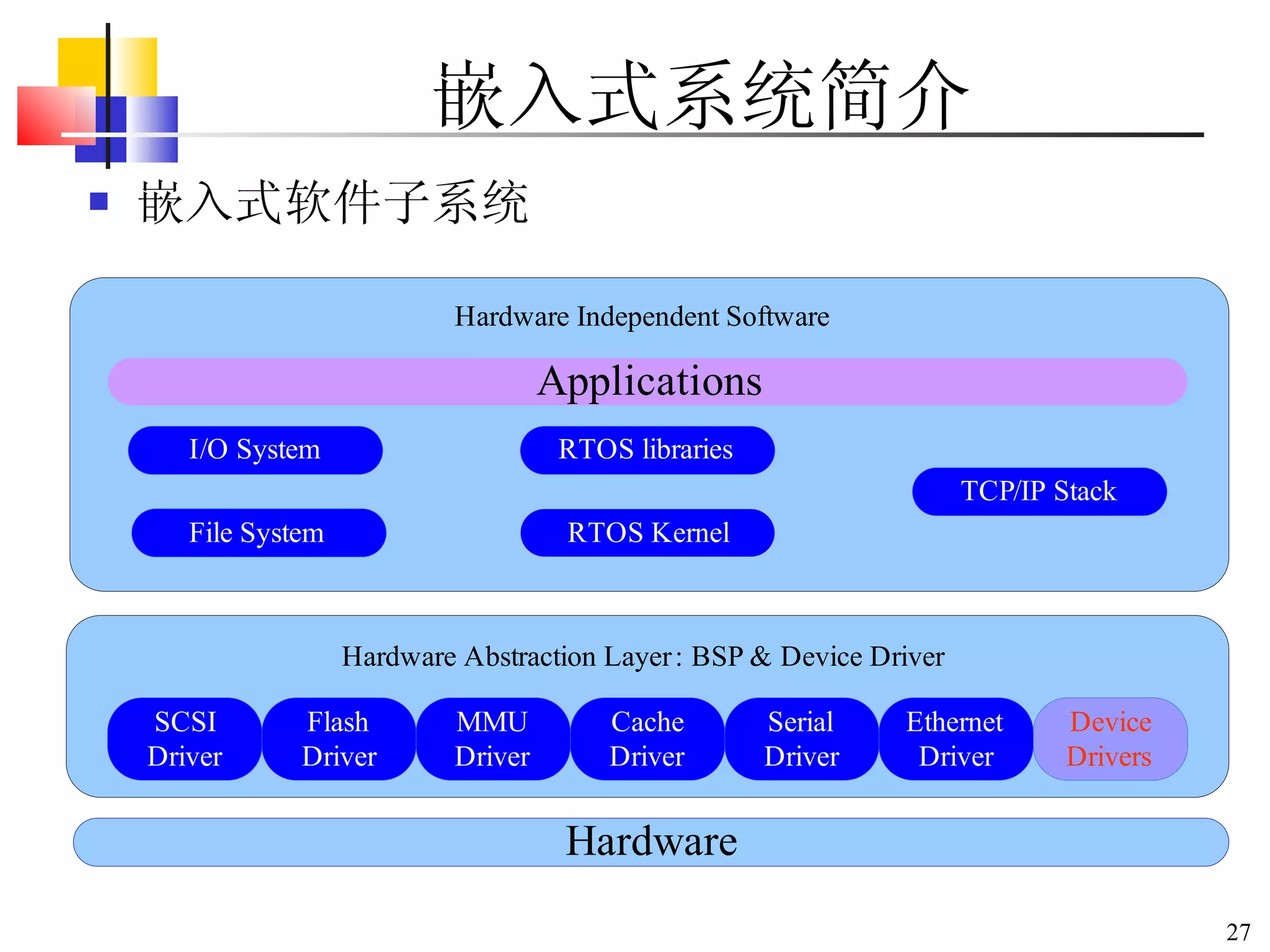 嵌入式系统简介

嵌入式软件子系统

Hardware Independent Software

Applications

I/O System

RTOS libraries

TCP/IP Stack

File System

RTOS Kernel

Hardware Abstraction Layer: BSP & Device Driver

SCSI Driver

Flash Driver

MMU Driver

Cache Driver

Serial Driver

Ethernet Driver

Device Drivers

Hardware

27